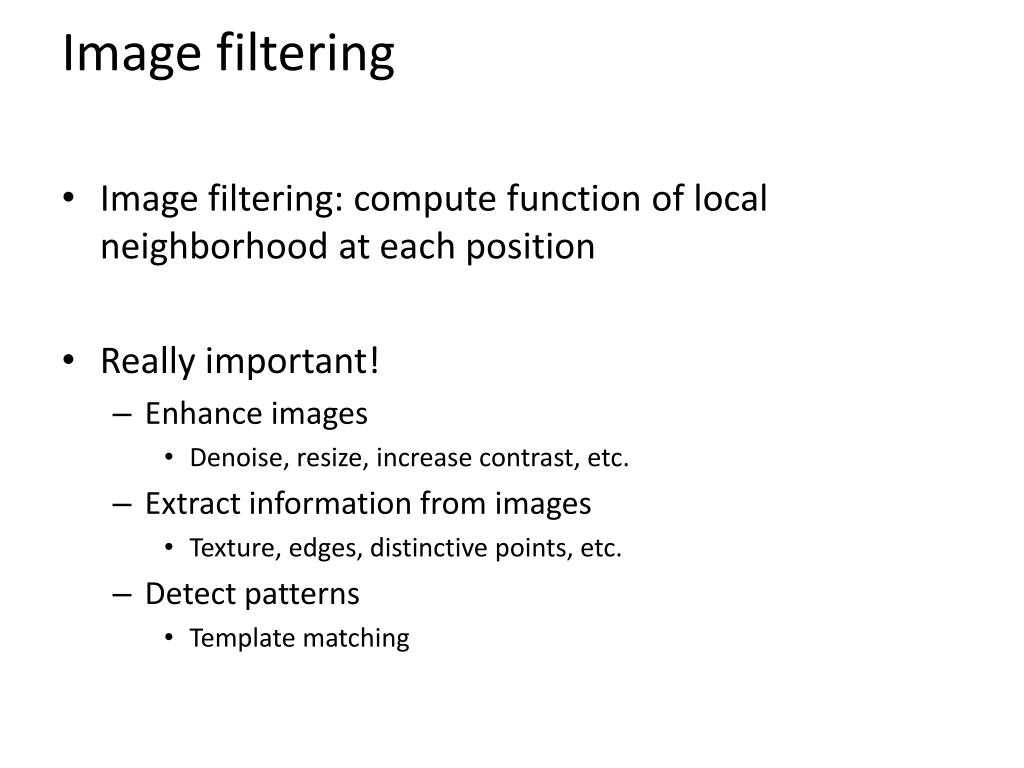 Image filtering

• Image filtering: compute function of local neighborhood at each position

• Really important!
– Enhance images
• Denoise, resize, increase contrast, etc.
– Extract information from images
• Texture, edges, distinctive points, etc.
– Detect patterns
• Template matching